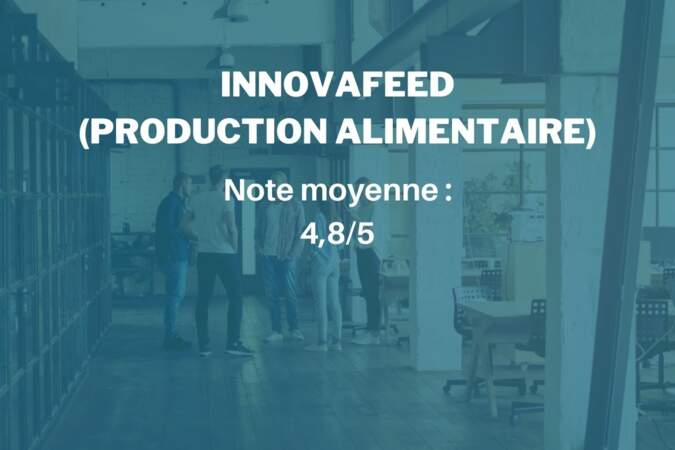 INNOVAFEED
(PRODUCTION ALIMENTAIRE)

Note moyenne :
4,8/5